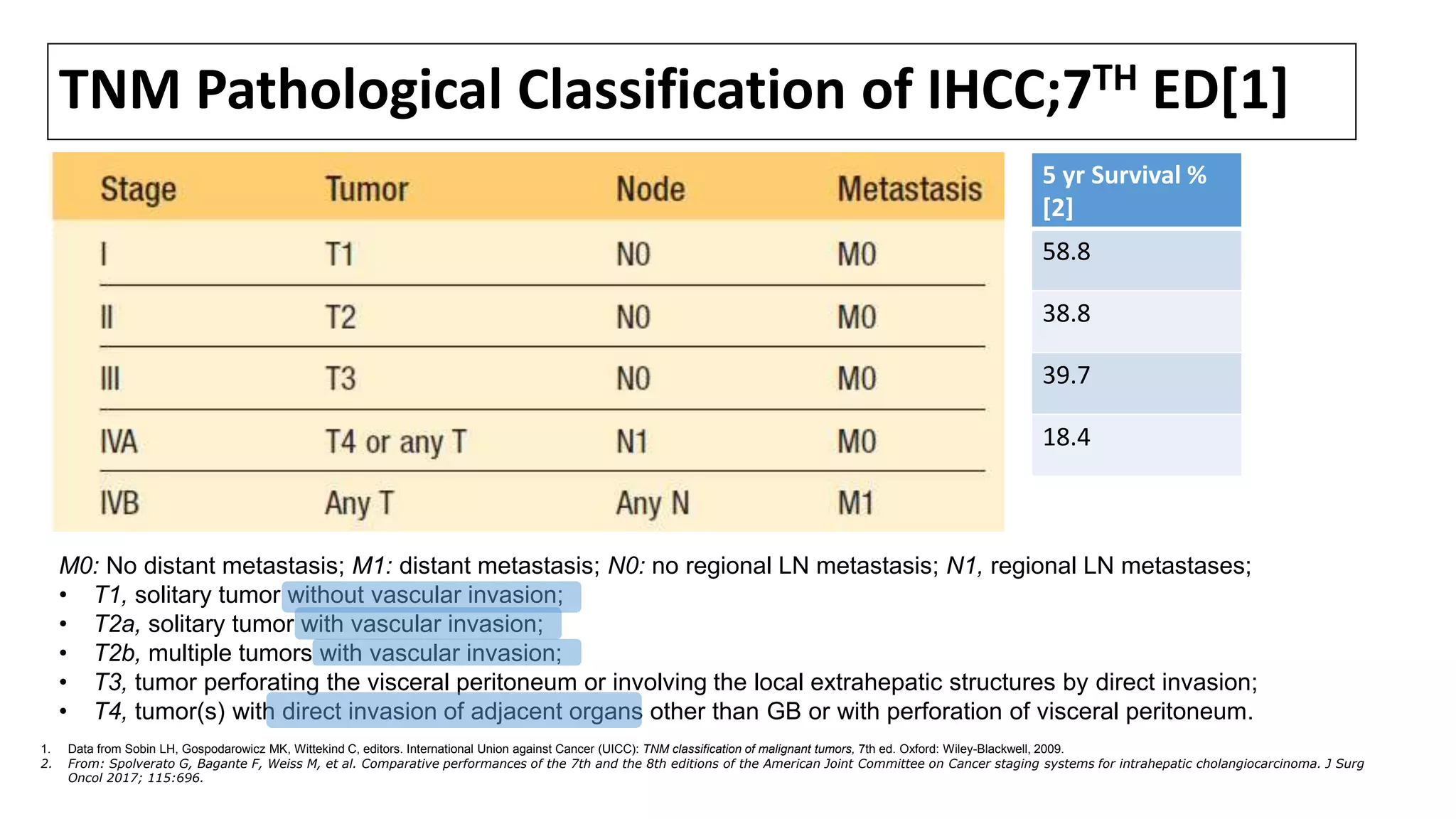 TNM Pathological Classification of IHCC;7$^{TH}$ ED[1]

| Stage | Tumor | Node | Metastasis |
|---|---|---|---|
| I | T1 | N0 | M0 |
| II | T2 | N0 | M0 |
| III | T3 | N0 | M0 |
| IVA | T4 or any T | N1 | M0 |
| IVB | Any T | Any N | M1 |

| 5 yr Survival % [2] |
|---|
| 58.8 |
| 38.8 |
| 39.7 |
| 18.4 |

M0: No distant metastasis; M1: distant metastasis; N0: no regional LN metastasis; N1, regional LN metastases;
• T1, solitary tumor without vascular invasion;
• T2a, solitary tumor with vascular invasion;
• T2b, multiple tumors with vascular invasion;
• T3, tumor perforating the visceral peritoneum or involving the local extrahepatic structures by direct invasion;
• T4, tumor(s) with direct invasion of adjacent organs other than GB or with perforation of visceral peritoneum.

1. Data from Sobin LH, Gospodarowicz MK, Wittekind C, editors. International Union against Cancer (UICC): TNM classification of malignant tumors, 7th ed. Oxford: Wiley-Blackwell, 2009.
2. From: Spolverato G, Bagante F, Weiss M, et al. Comparative performances of the 7th and the 8th editions of the American Joint Committee on Cancer staging systems for intrahepatic cholangiocarcinoma. J Surg Oncol 2017; 115:696.